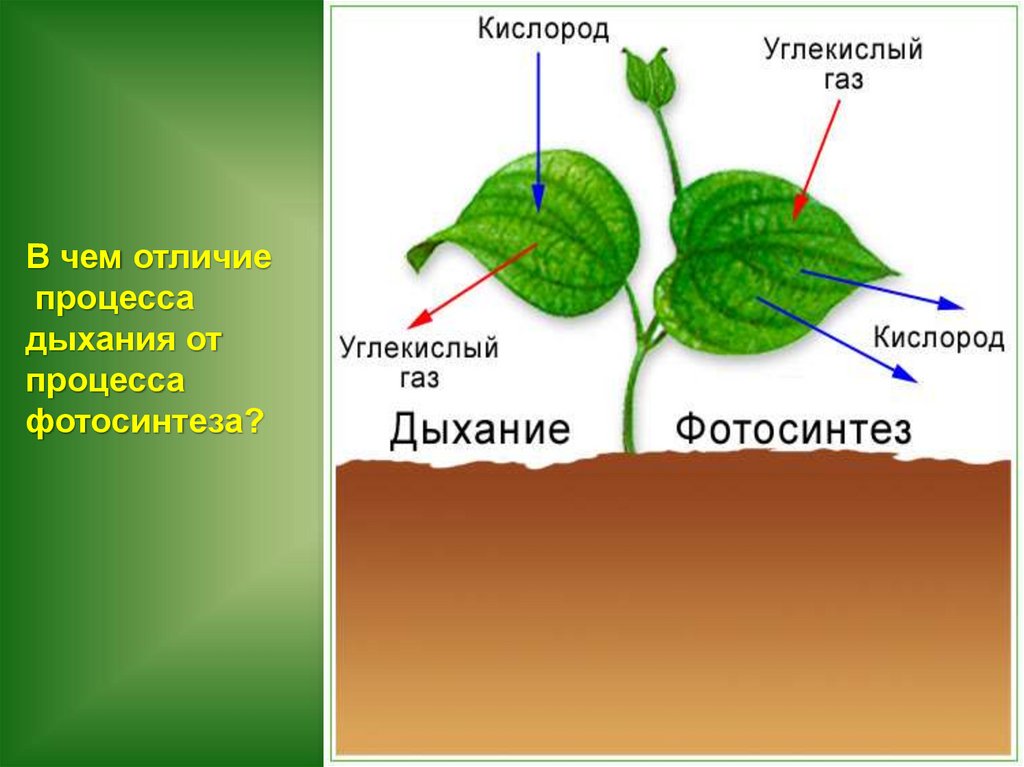 В чем отличие процесса дыхания от процесса фотосинтеза?

Кислород

Углекислый газ

Углекислый газ

Кислород

Дыхание

Фотосинтез